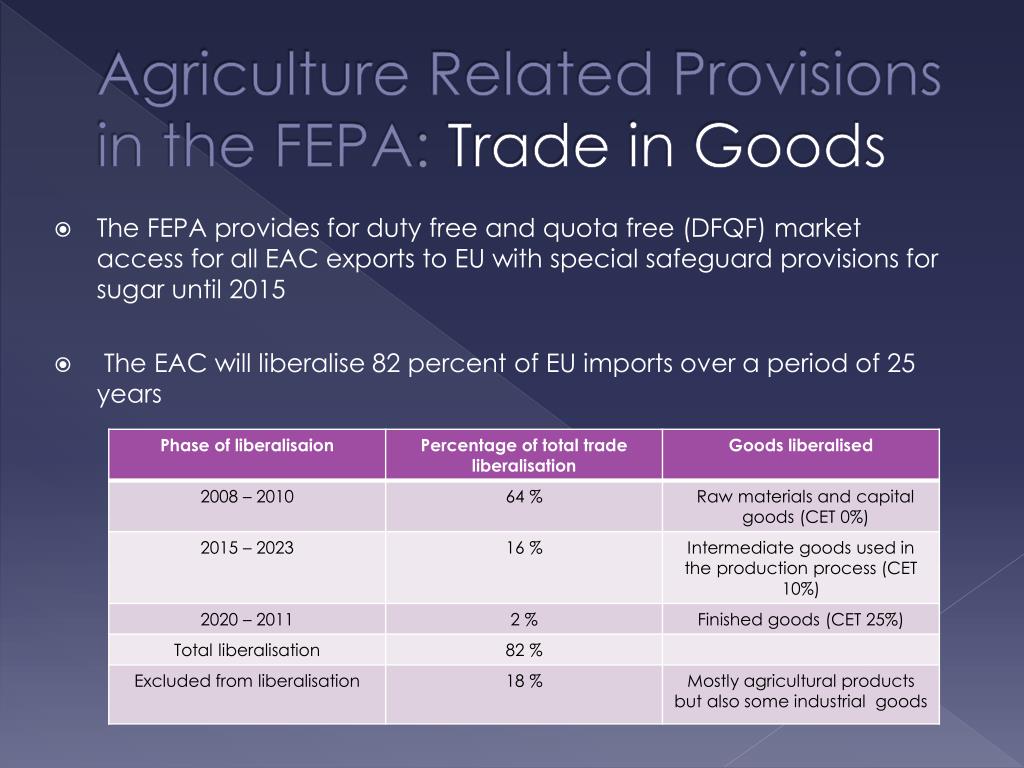 Agriculture Related Provisions in the FEPA: Trade in Goods

The FEPA provides for duty free and quota free (DFQF) market access for all EAC exports to EU with special safeguard provisions for sugar until 2015

The EAC will liberalise 82 percent of EU imports over a period of 25 years

| Phase of liberalisaion | Percentage of total trade liberalisation | Goods liberalised |
|---|---|---|
| 2008 – 2010 | 64 % | Raw materials and capital goods (CET 0%) |
| 2015 – 2023 | 16 % | Intermediate goods used in the production process (CET 10%) |
| 2020 – 2011 | 2 % | Finished goods (CET 25%) |
| Total liberalisation | 82 % | |
| Excluded from liberalisation | 18 % | Mostly agricultural products but also some industrial goods |